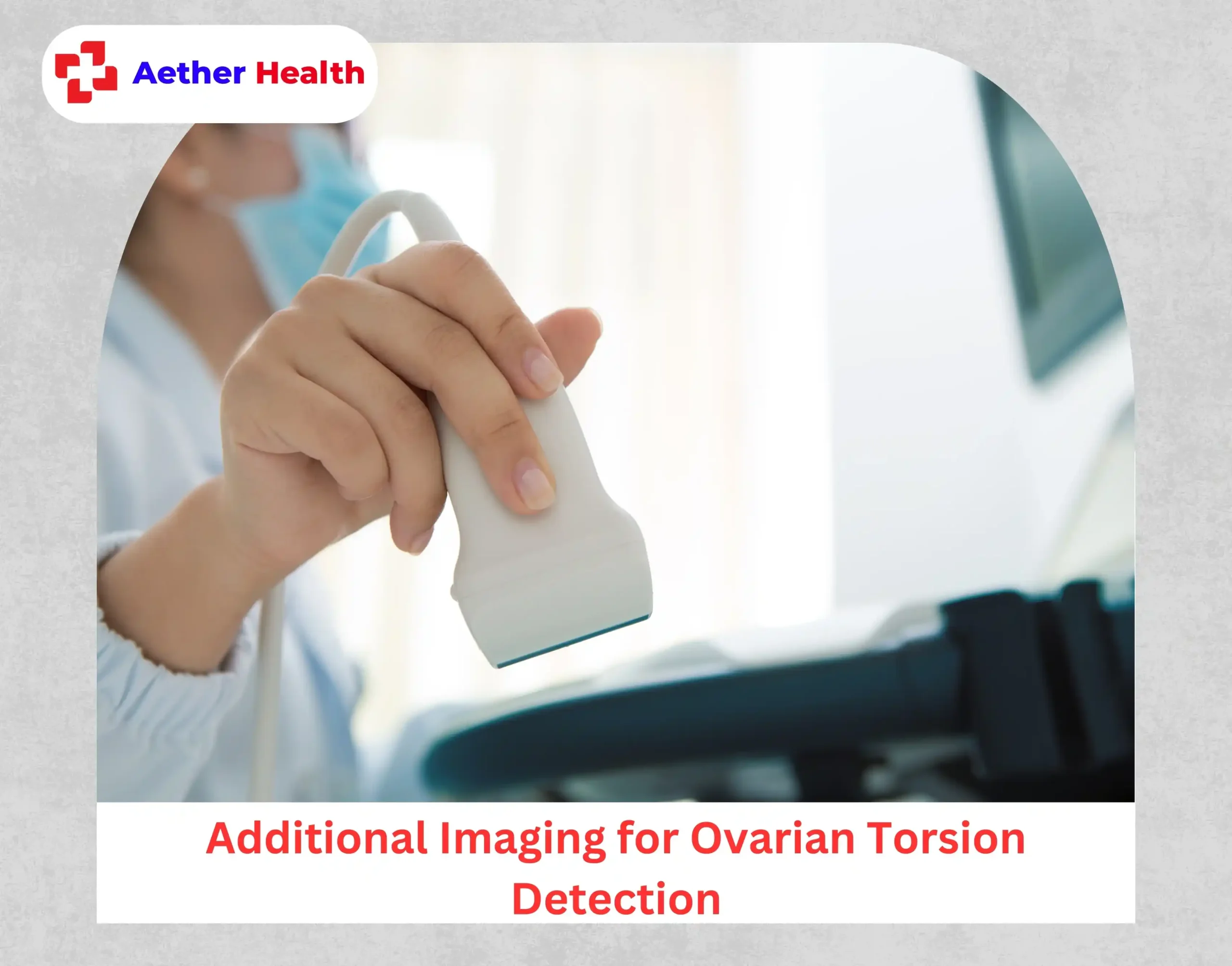 Aether Health

Additional Imaging for Ovarian Torsion Detection